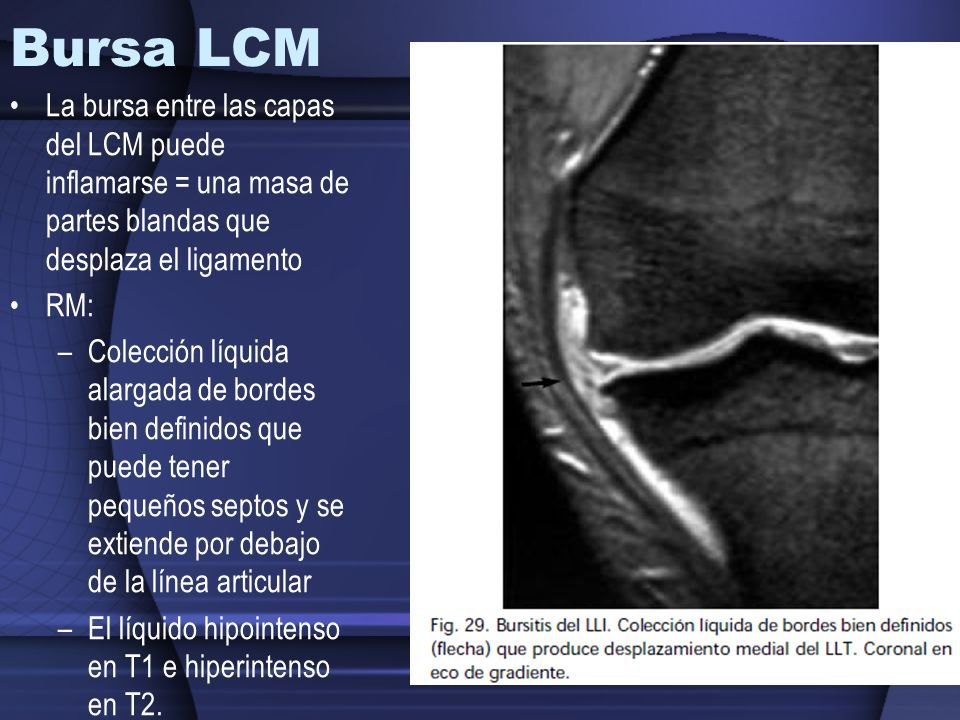 Bursa LCM

• La bursa entre las capas del LCM puede inflamarse = una masa de partes blandas que desplaza el ligamento
• RM:
– Colección líquida alargada de bordes bien definidos que puede tener pequeños septos y se extiende por debajo de la línea articular
– El líquido hipointenso en T1 e hiperintenso en T2.

Fig. 29. Bursitis del LLI. Colección líquida de bordes bien definidos (flecha) que produce desplazamiento medial del LLT. Coronal en eco de gradiente.